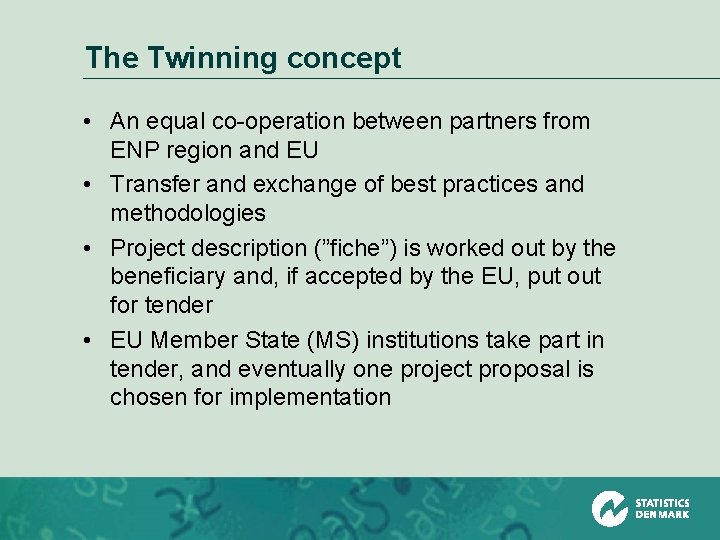 The Twinning concept

• An equal co-operation between partners from ENP region and EU
• Transfer and exchange of best practices and methodologies
• Project description (”fiche”) is worked out by the beneficiary and, if accepted by the EU, put out for tender
• EU Member State (MS) institutions take part in tender, and eventually one project proposal is chosen for implementation

STATISTICS DENMARK